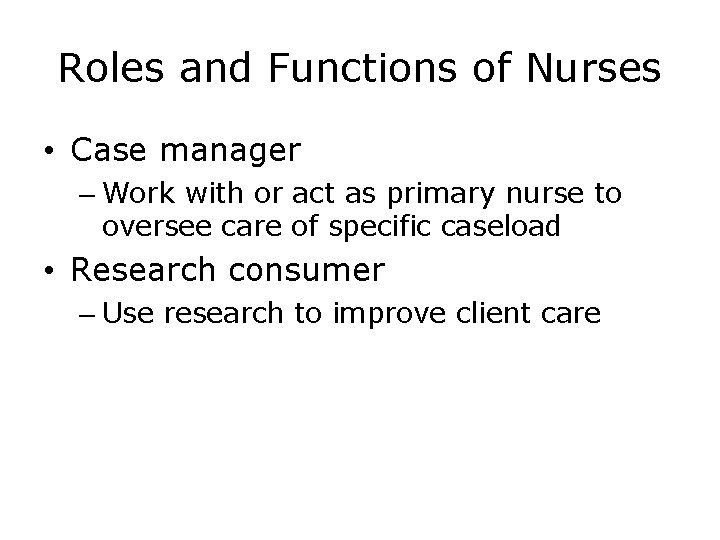 Roles and Functions of Nurses

• Case manager
– Work with or act as primary nurse to oversee care of specific caseload
• Research consumer
– Use research to improve client care